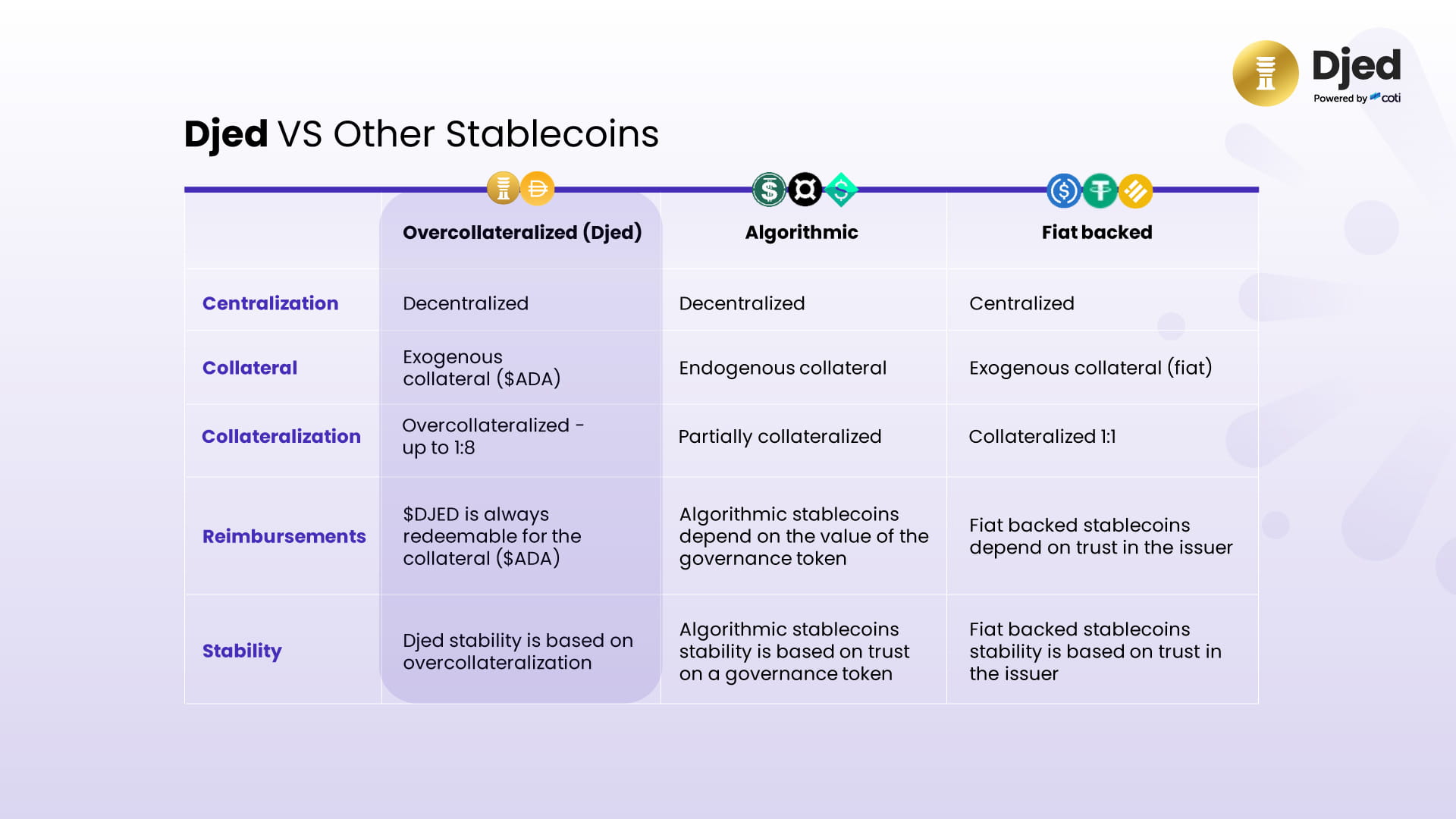 Djed
Powered by coti

Djed VS Other Stablecoins

| | Overcollateralized (Djed) | Algorithmic | Fiat backed |
|---|---|---|---|
| Centralization | Decentralized | Decentralized | Centralized |
| Collateral | Exogenous collateral ($ADA) | Endogenous collateral | Exogenous collateral (fiat) |
| Collateralization | Overcollateralized - up to 1:8 | Partially collateralized | Collateralized 1:1 |
| Reimbursements | $DJED is always redeemable for the collateral ($ADA) | Algorithmic stablecoins depend on the value of the governance token | Fiat backed stablecoins depend on trust in the issuer |
| Stability | Djed stability is based on overcollateralization | Algorithmic stablecoins stability is based on trust on a governance token | Fiat backed stablecoins stability is based on trust in the issuer |